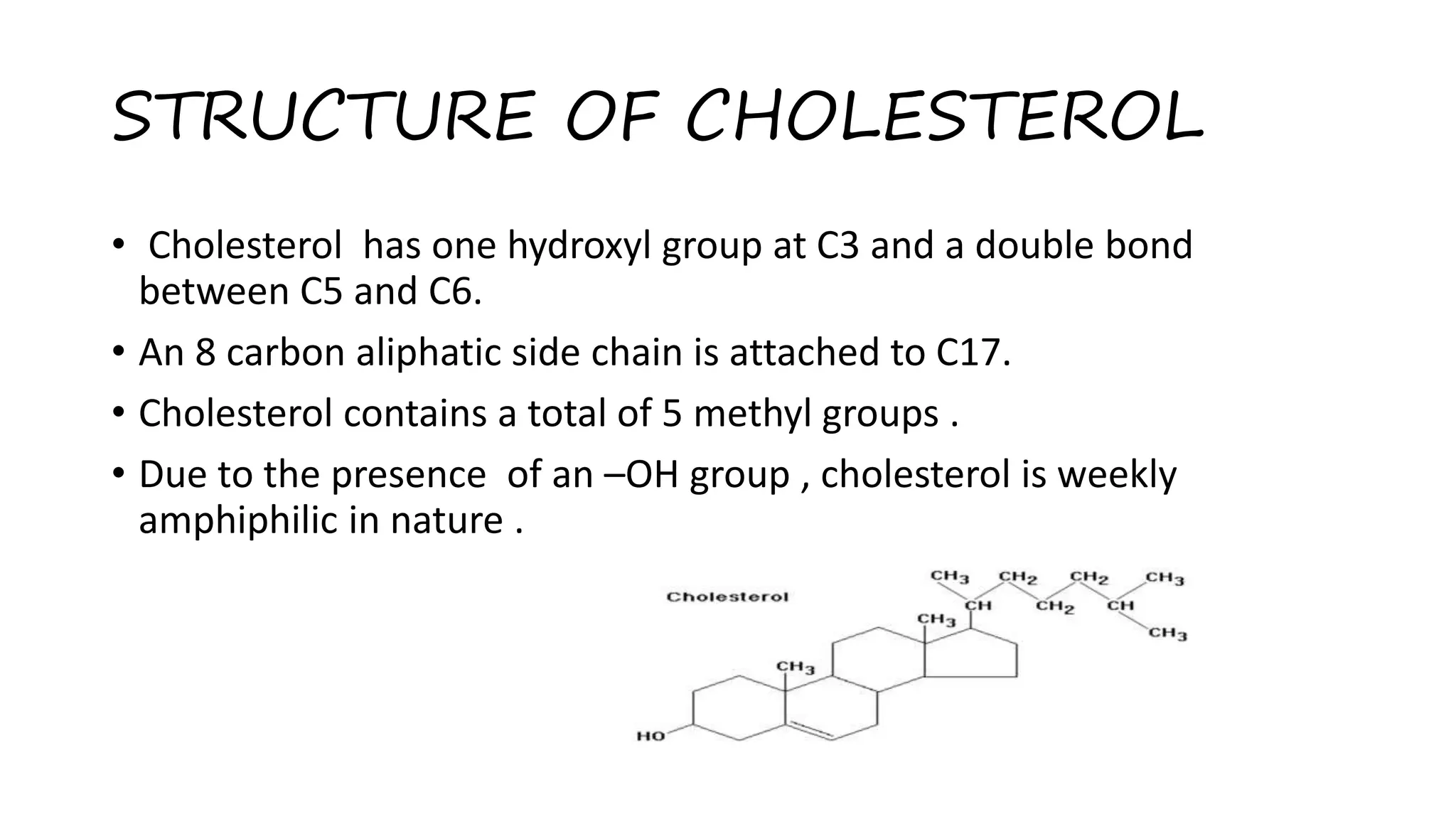 STRUCTURE OF CHOLESTEROL

• Cholesterol has one hydroxyl group at C3 and a double bond between C5 and C6.

• An 8 carbon aliphatic side chain is attached to C17.

• Cholesterol contains a total of 5 methyl groups .

• Due to the presence of an –OH group , cholesterol is weekly amphiphilic in nature .

Cholesterol

$CH_3$ $CH_2$ $CH_2$ $CH_3$
$CH$ $CH_2$ $CH$
$CH_3$
$CH_3$
$CH_3$
HO